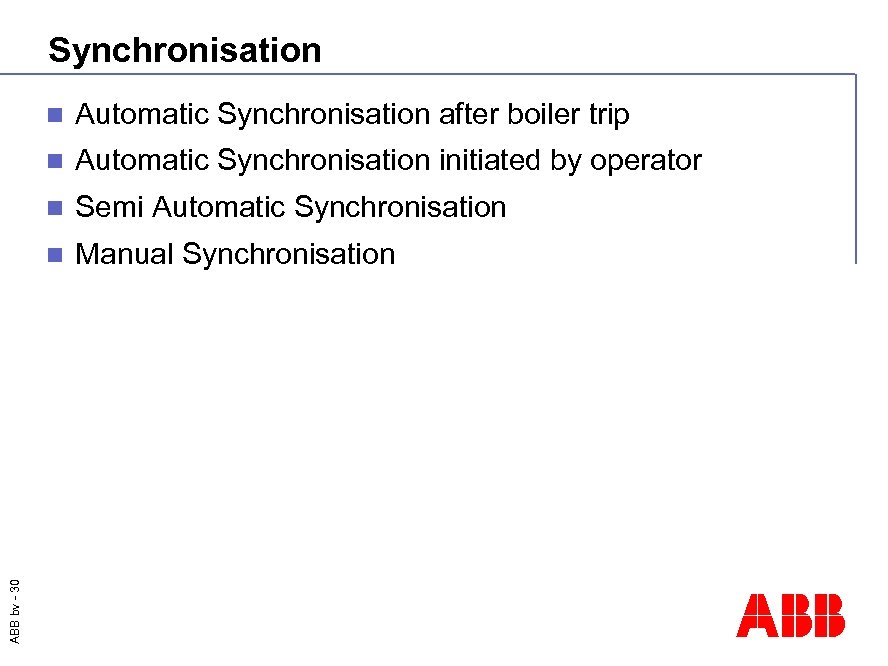 Synchronisation

- Automatic Synchronisation after boiler trip
- Automatic Synchronisation initiated by operator
- Semi Automatic Synchronisation
- Manual Synchronisation

ABB bv - 30

ABB